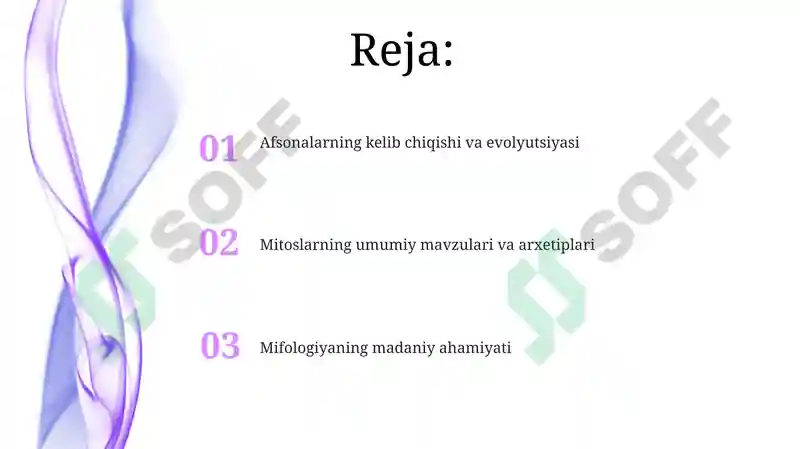 Reja:

01 Afsonalarning kelib chiqishi va evolyutsiyasi

02 Mitoslarning umumiy mavzulari va arxetiplari

03 Mifologiyaning madaniy ahamiyati

SOFF

SOFF